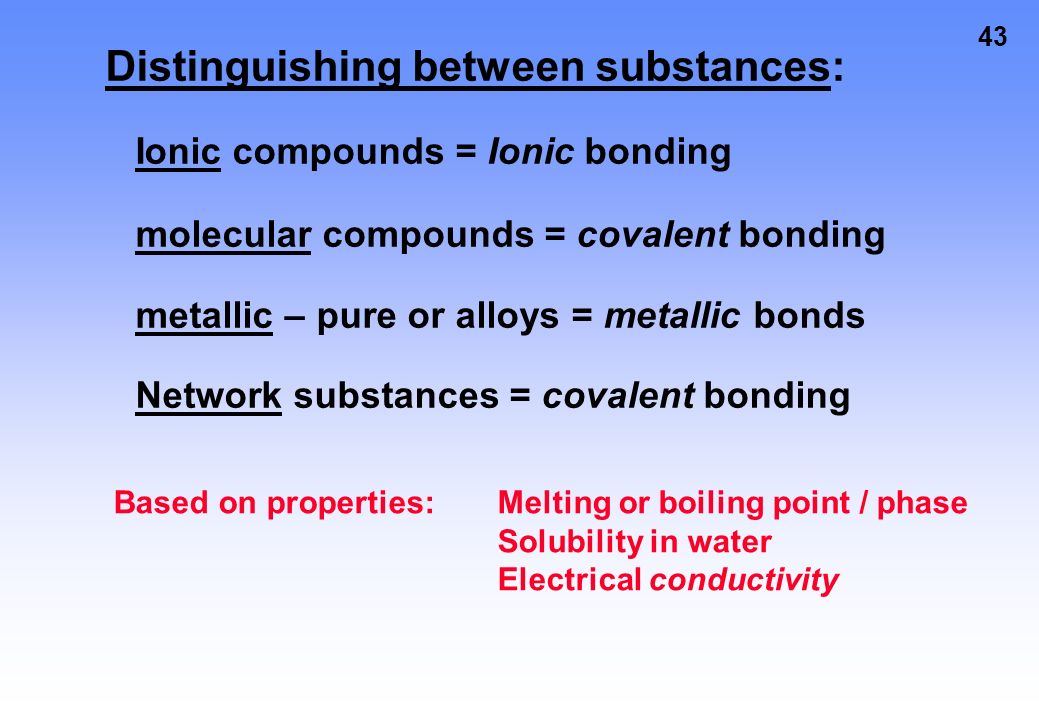 43

Distinguishing between substances:

Ionic compounds = Ionic bonding

molecular compounds = covalent bonding

metallic – pure or alloys = metallic bonds

Network substances = covalent bonding

Based on properties: Melting or boiling point / phase
Solubility in water
Electrical conductivity